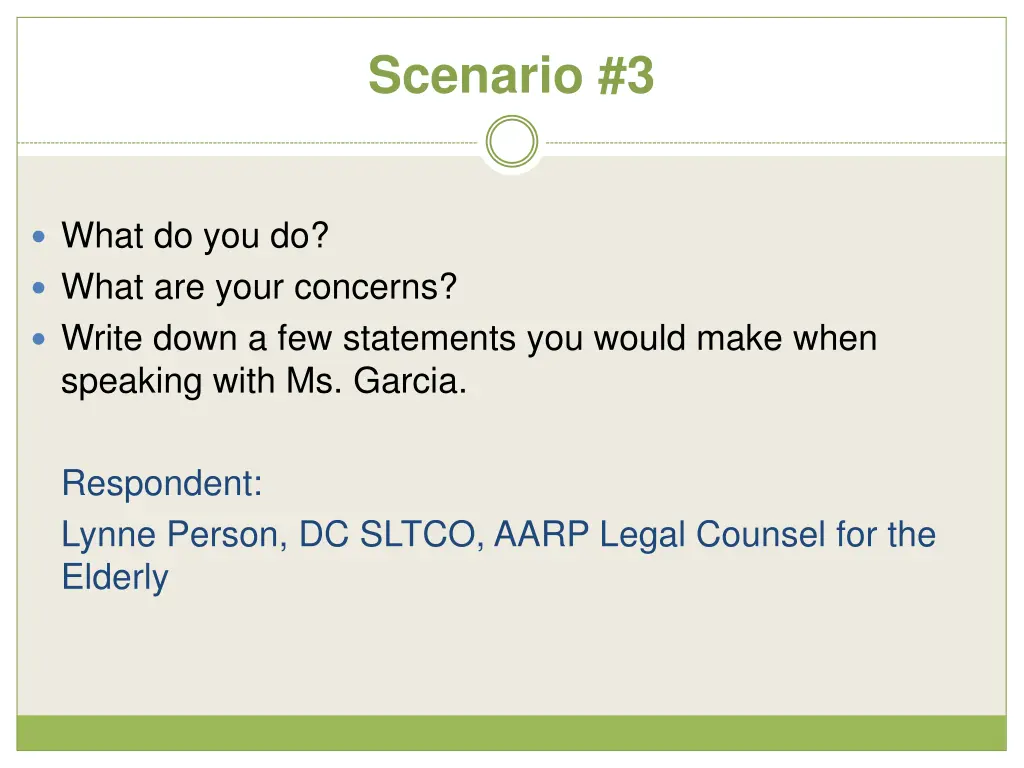 Scenario #3

- What do you do?
- What are your concerns?
- Write down a few statements you would make when speaking with Ms. Garcia.

Respondent:

Lynne Person, DC SLTCO, AARP Legal Counsel for the Elderly